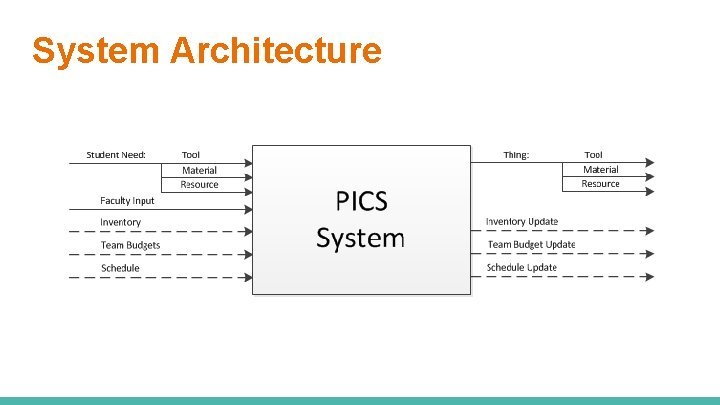 System Architecture

Student Need:
Tool
Material
Resource
Faculty Input
Inventory
Team Budgets
Schedule

PICS System

Thing:
Tool
Material
Resource
Inventory Update
Team Budget Update
Schedule Update